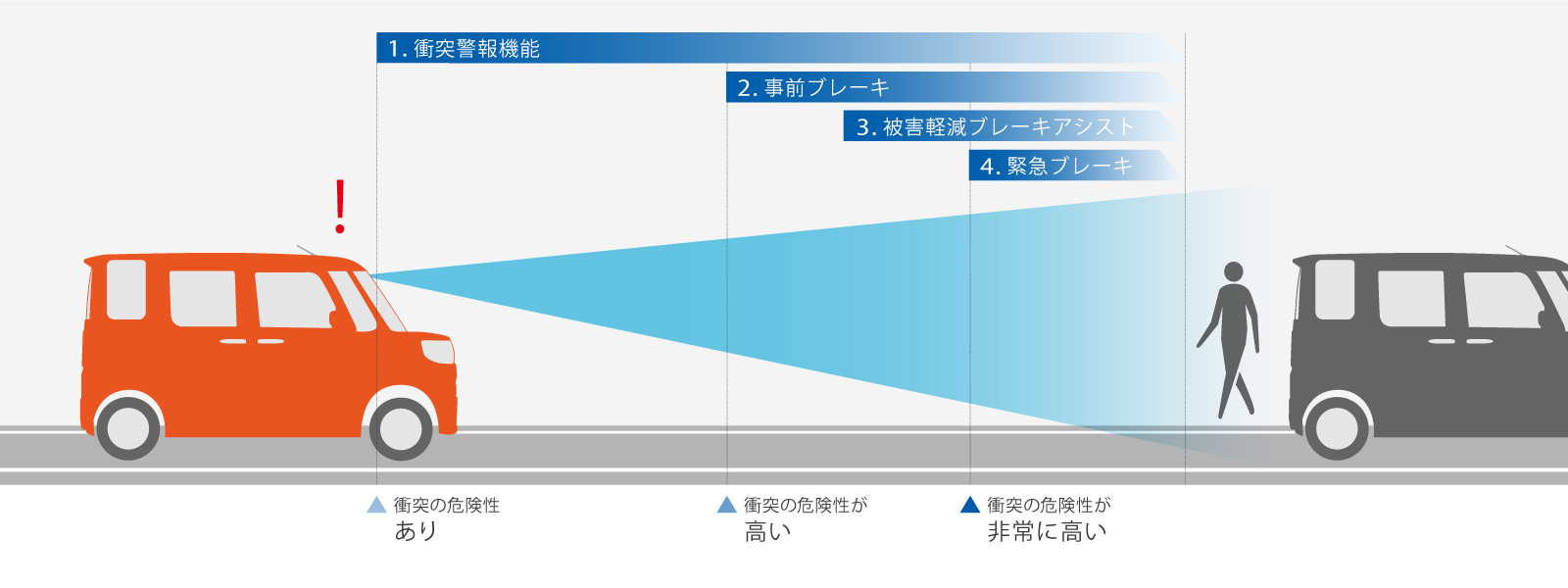 1. 衝突警報機能

2. 事前ブレーキ

3. 被害軽減ブレーキアシスト

4. 緊急ブレーキ

!

▲ 衝突の危険性 あり

▲ 衝突の危険性が 高い

▲ 衝突の危険性が 非常に高い